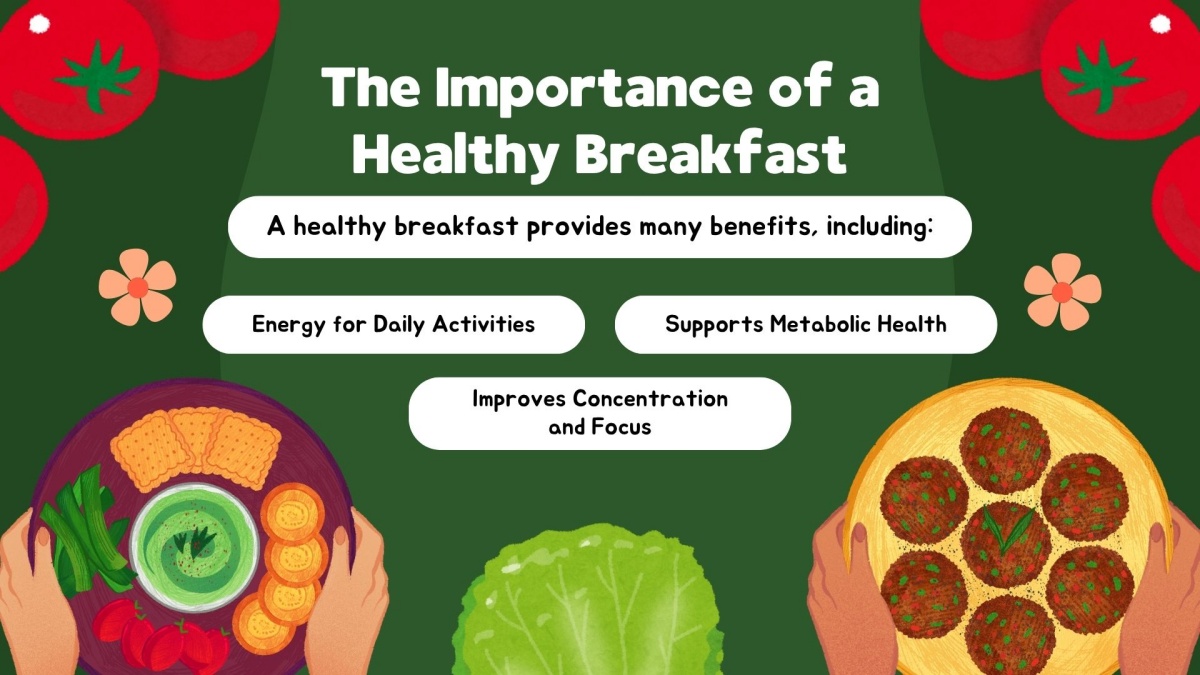 The Importance of a Healthy Breakfast

A healthy breakfast provides many benefits, including:

Energy for Daily Activities

Supports Metabolic Health

Improves Concentration and Focus